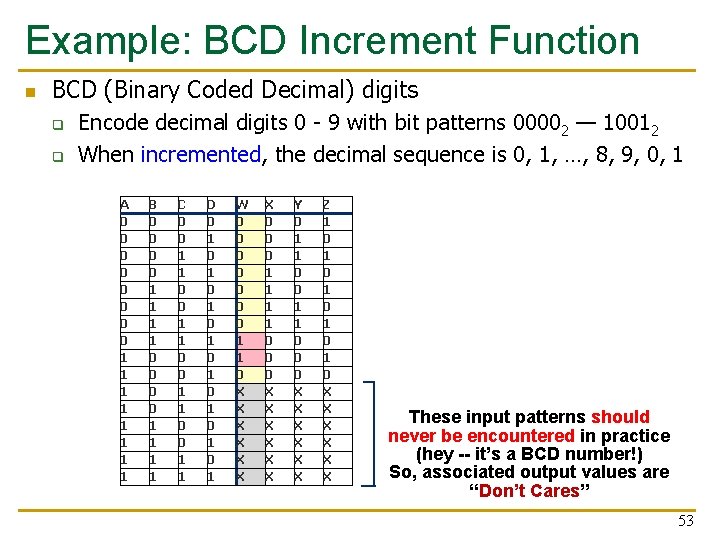 Example: BCD Increment Function

BCD (Binary Coded Decimal) digits

Encode decimal digits 0 - 9 with bit patterns $0000_2$ — $1001_2$

When incremented, the decimal sequence is 0, 1, …, 8, 9, 0, 1

| A | B | C | D | W | X | Y | Z |
|---|---|---|---|---|---|---|---|
| 0 | 0 | 0 | 0 | 0 | 0 | 0 | 1 |
| 0 | 0 | 0 | 1 | 0 | 0 | 1 | 0 |
| 0 | 0 | 1 | 0 | 0 | 0 | 1 | 1 |
| 0 | 0 | 1 | 1 | 0 | 1 | 0 | 0 |
| 0 | 1 | 0 | 0 | 0 | 1 | 0 | 1 |
| 0 | 1 | 0 | 1 | 0 | 1 | 1 | 0 |
| 0 | 1 | 1 | 0 | 0 | 1 | 1 | 1 |
| 0 | 1 | 1 | 1 | 1 | 0 | 0 | 0 |
| 1 | 0 | 0 | 0 | 1 | 0 | 0 | 1 |
| 1 | 0 | 0 | 1 | 0 | 0 | 0 | 0 |
| 1 | 0 | 1 | 0 | X | X | X | X |
| 1 | 0 | 1 | 1 | X | X | X | X |
| 1 | 1 | 0 | 0 | X | X | X | X |
| 1 | 1 | 0 | 1 | X | X | X | X |
| 1 | 1 | 1 | 0 | X | X | X | X |
| 1 | 1 | 1 | 1 | X | X | X | X |

These input patterns should never be encountered in practice (hey -- it's a BCD number!) So, associated output values are "Don't Cares"

53